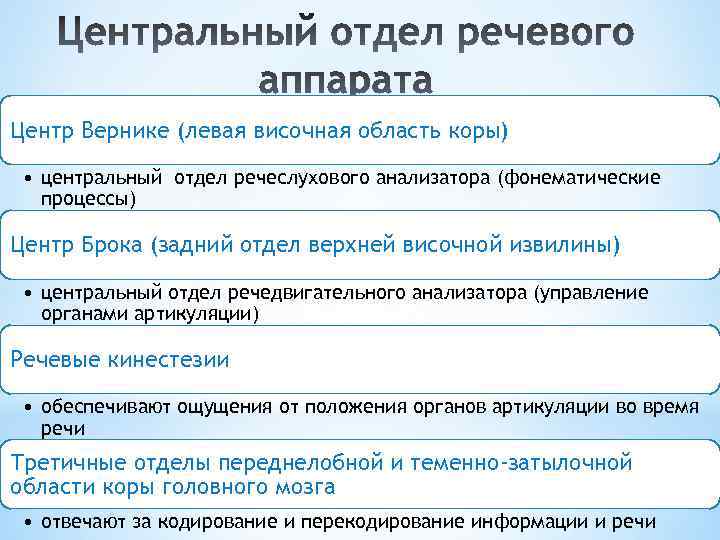 Центральный отдел речевого аппарата

Центр Вернике (левая височная область коры)

• центральный отдел речеслухового анализатора (фонематические процессы)

Центр Брока (задний отдел верхней височной извилины)

• центральный отдел речедвигательного анализатора (управление органами артикуляции)

Речевые кинестезии

• обеспечивают ощущения от положения органов артикуляции во время речи

Третичные отделы переднелобной и теменно-затылочной области коры головного мозга

• отвечают за кодирование и перекодирование информации и речи